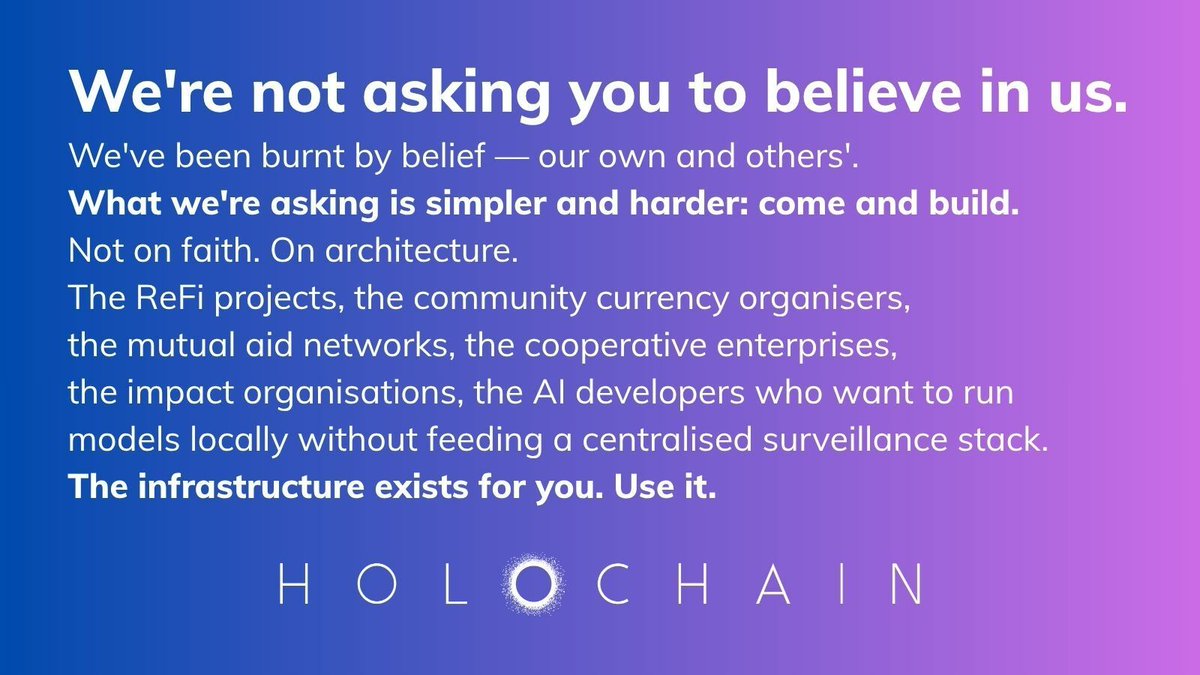 We're not asking you to believe in us.

We've been burnt by belief — our own and others'.

What we're asking is simpler and harder: come and build.

Not on faith. On architecture.

The ReFi projects, the community currency organisers, the mutual aid networks, the cooperative enterprises, the impact organisations, the AI developers who want to run models locally without feeding a centralised surveillance stack.

The infrastructure exists for you. Use it.

HOLOCHAIN